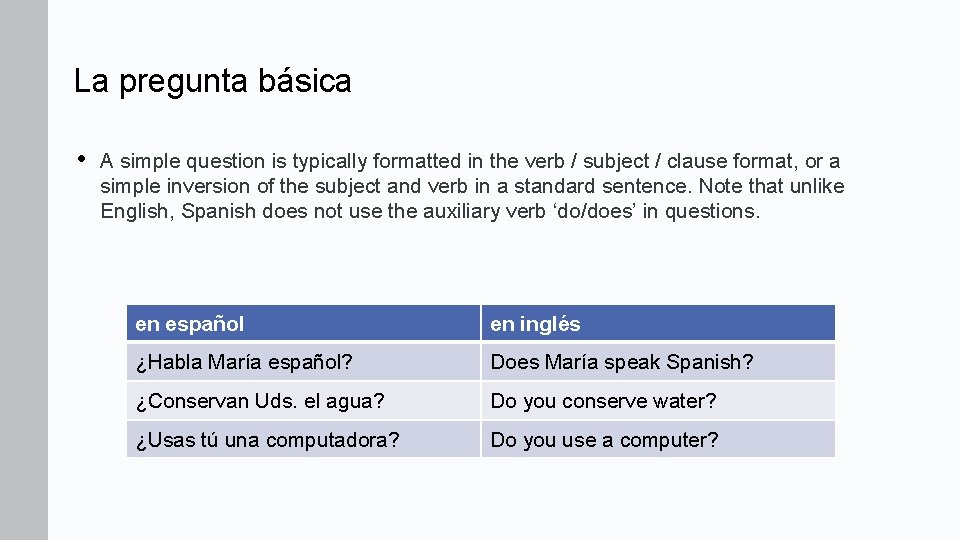 La pregunta básica

• A simple question is typically formatted in the verb / subject / clause format, or a simple inversion of the subject and verb in a standard sentence. Note that unlike English, Spanish does not use the auxiliary verb 'do/does' in questions.

| en español | en inglés |
|---|---|
| ¿Habla María español? | Does María speak Spanish? |
| ¿Conservan Uds. el agua? | Do you conserve water? |
| ¿Usas tú una computadora? | Do you use a computer? |